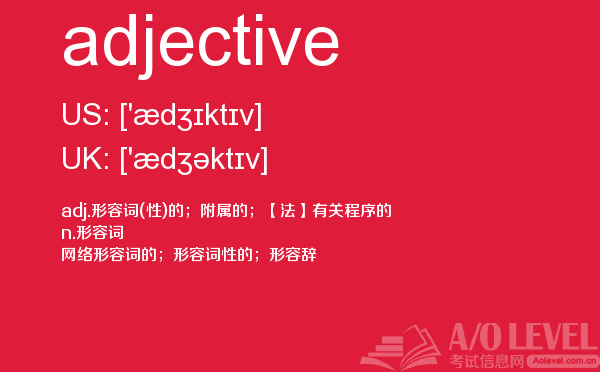 adjective

US: ['ædʒɪktɪv]

UK: ['ædʒəktɪv]

adj.形容词(性)的；附属的；【法】有关程序的
n.形容词
网络形容词的；形容词性的；形容辞

A/O LEVEL
考试信息网 Aolevel.com.cn